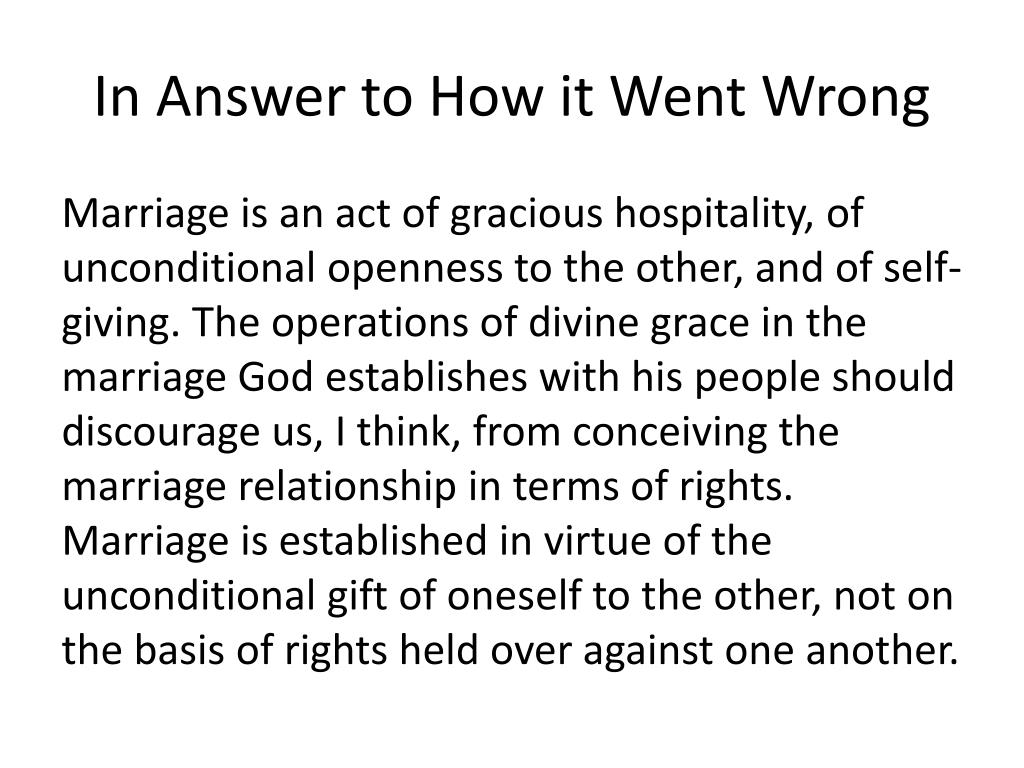 In Answer to How it Went Wrong

Marriage is an act of gracious hospitality, of unconditional openness to the other, and of self-giving. The operations of divine grace in the marriage God establishes with his people should discourage us, I think, from conceiving the marriage relationship in terms of rights. Marriage is established in virtue of the unconditional gift of oneself to the other, not on the basis of rights held over against one another.